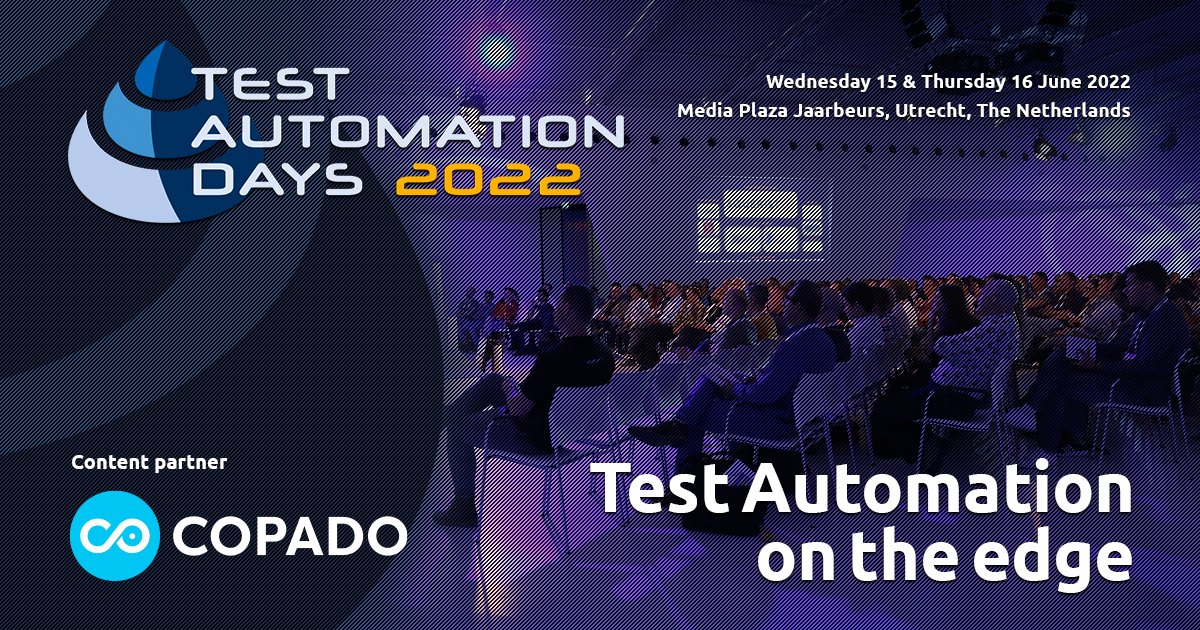 TEST AUTOMATION DAYS 2022

Wednesday 15 & Thursday 16 June 2022
Media Plaza Jaarbeurs, Utrecht, The Netherlands

Content partner

COPADO

Test Automation on the edge